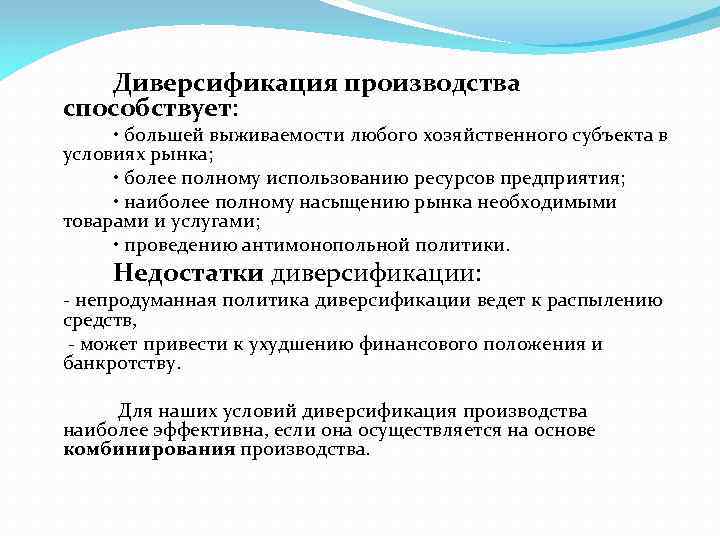 Диверсификация производства способствует:

• большей выживаемости любого хозяйственного субъекта в условиях рынка;

• более полному использованию ресурсов предприятия;

• наиболее полному насыщению рынка необходимыми товарами и услугами;

• проведению антимонопольной политики.

Недостатки диверсификации:

- непродуманная политика диверсификации ведет к распылению средств,

- может привести к ухудшению финансового положения и банкротству.

Для наших условий диверсификация производства наиболее эффективна, если она осуществляется на основе комбинирования производства.